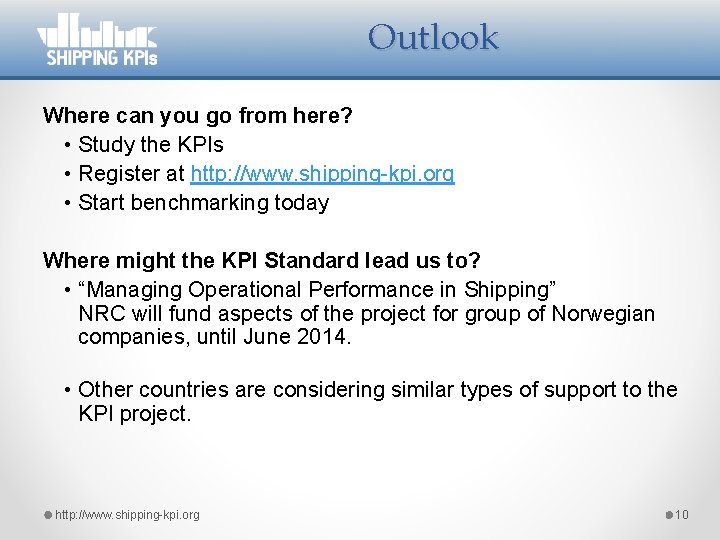 SHIPPING KPIs

Outlook

Where can you go from here?
• Study the KPIs
• Register at http://www.shipping-kpi.org
• Start benchmarking today

Where might the KPI Standard lead us to?
• “Managing Operational Performance in Shipping” NRC will fund aspects of the project for group of Norwegian companies, until June 2014.

• Other countries are considering similar types of support to the KPI project.

http://www.shipping-kpi.org

10